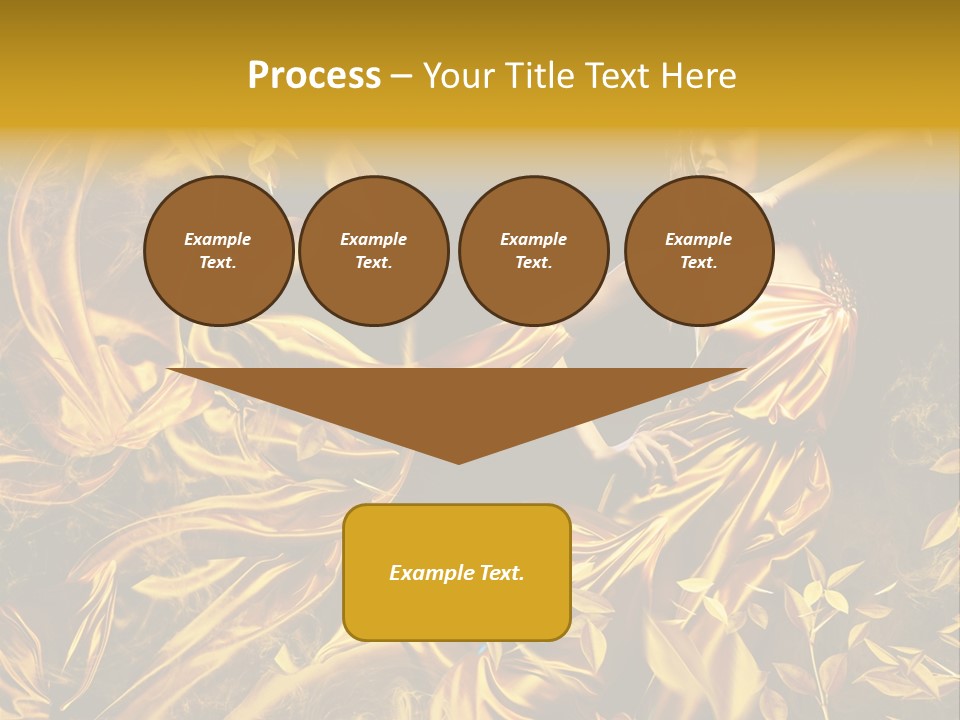 Process – Your Title Text Here

Example Text.

Example Text.

Example Text.

Example Text.

Example Text.